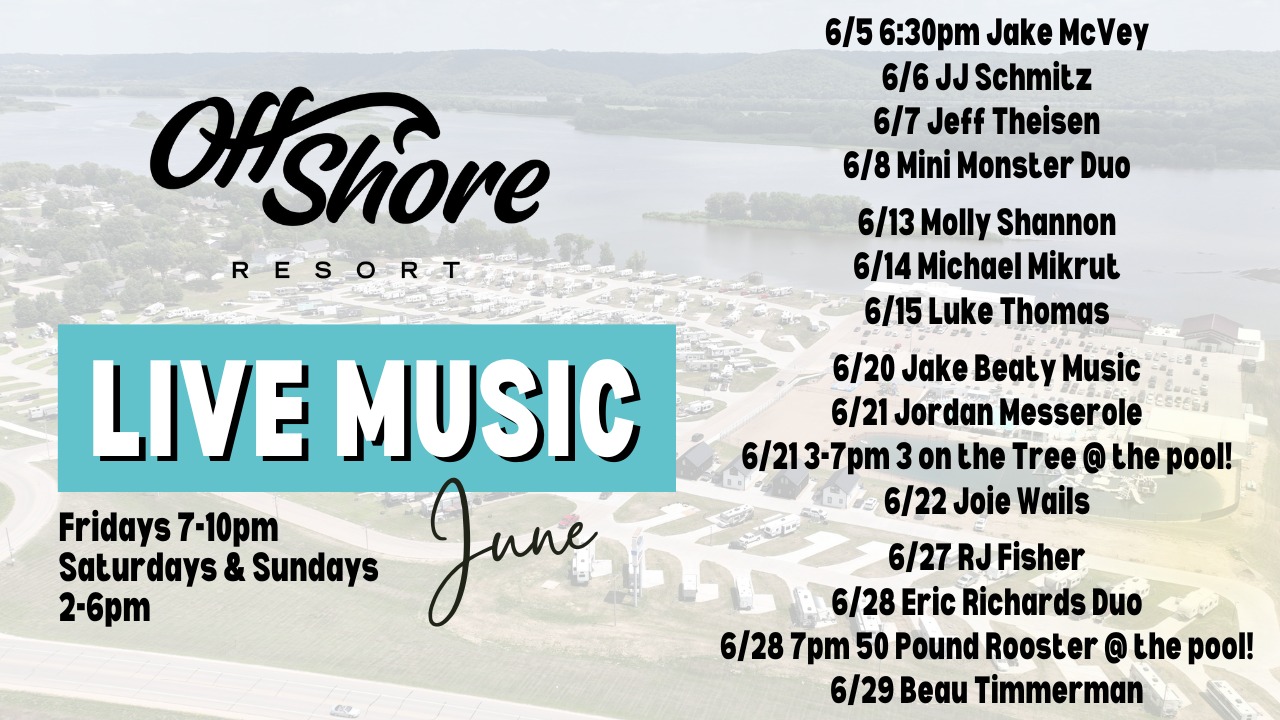 OffShore
RESORT

LIVE MUSIC
June

Fridays 7-10pm
Saturdays & Sundays
2-6pm

6/5 6:30pm Jake McVey
6/6 JJ Schmitz
6/7 Jeff Theisen
6/8 Mini Monster Duo

6/13 Molly Shannon
6/14 Michael Mikrut
6/15 Luke Thomas

6/20 Jake Beaty Music
6/21 Jordan Messerole
6/21 3-7pm 3 on the Tree @ the pool!
6/22 Joie Wails

6/27 RJ Fisher
6/28 Eric Richards Duo
6/28 7pm 50 Pound Rooster @ the pool!
6/29 Beau Timmerman